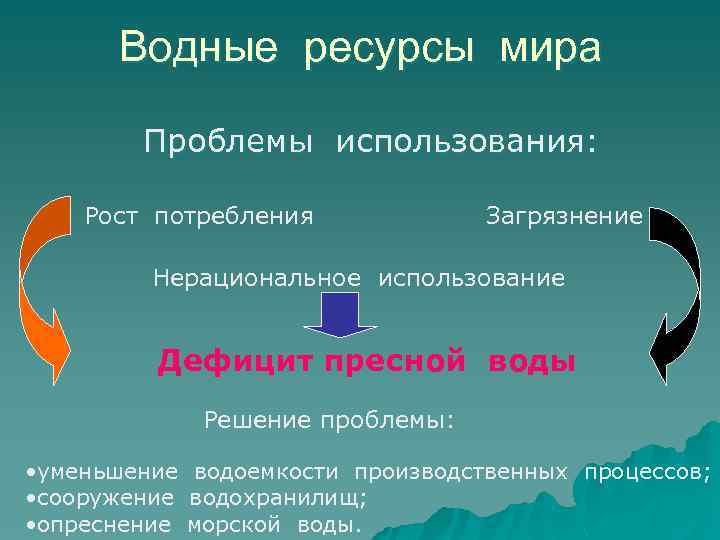 Водные ресурсы мира

Проблемы использования:

Рост потребления

Загрязнение

Нерациональное использование

Дефицит пресной воды

Решение проблемы:

•уменьшение водоемкости производственных процессов;
•сооружение водохранилищ;
•опреснение морской воды.